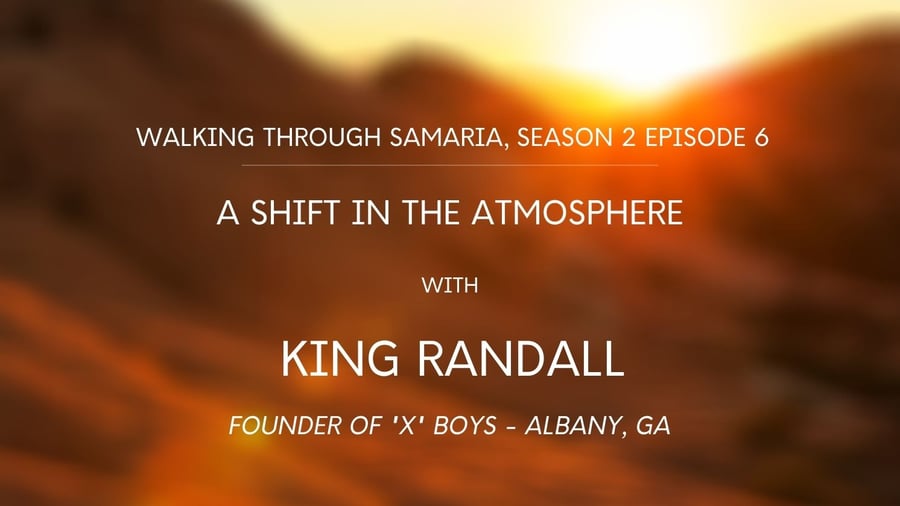 WALKING THROUGH SAMARIA, SEASON 2 EPISODE 6

A SHIFT IN THE ATMOSPHERE

WITH

KING RANDALL

FOUNDER OF 'X' BOYS - ALBANY, GA